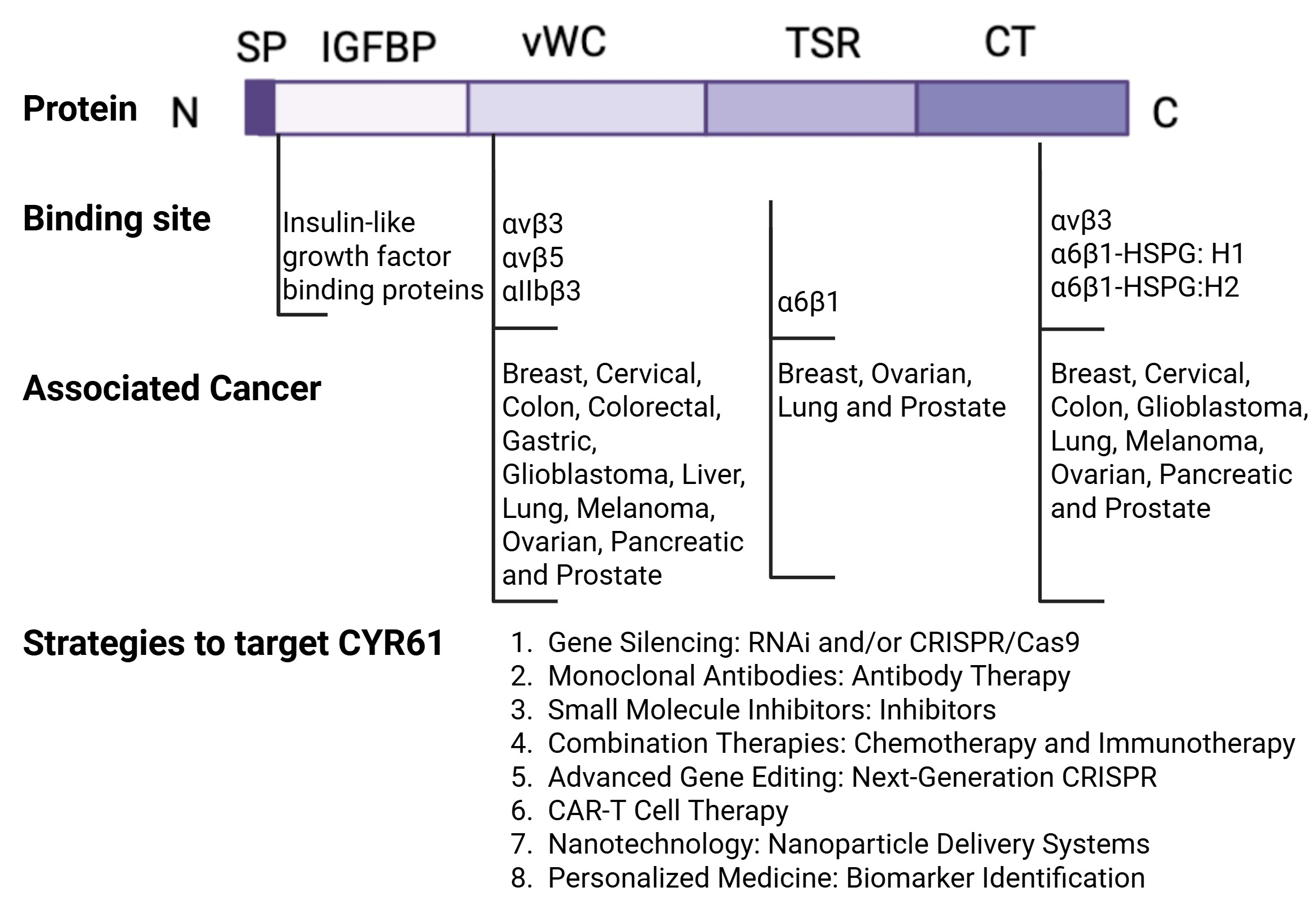 SP IGFBP vWC TSR CT

Protein N C

Binding site

Insulin-like growth factor binding proteins

αvβ3
αvβ5
αIIbβ3

α6β1

αvβ3
α6β1-HSPG: H1
α6β1-HSPG:H2

Associated Cancer

Breast, Cervical, Colon, Colorectal, Gastric, Glioblastoma, Liver, Lung, Melanoma, Ovarian, Pancreatic and Prostate

Breast, Ovarian, Lung and Prostate

Breast, Cervical, Colon, Glioblastoma, Lung, Melanoma, Ovarian, Pancreatic and Prostate

Strategies to target CYR61

1. Gene Silencing: RNAi and/or CRISPR/Cas9
2. Monoclonal Antibodies: Antibody Therapy
3. Small Molecule Inhibitors: Inhibitors
4. Combination Therapies: Chemotherapy and Immunotherapy
5. Advanced Gene Editing: Next-Generation CRISPR
6. CAR-T Cell Therapy
7. Nanotechnology: Nanoparticle Delivery Systems
8. Personalized Medicine: Biomarker Identification